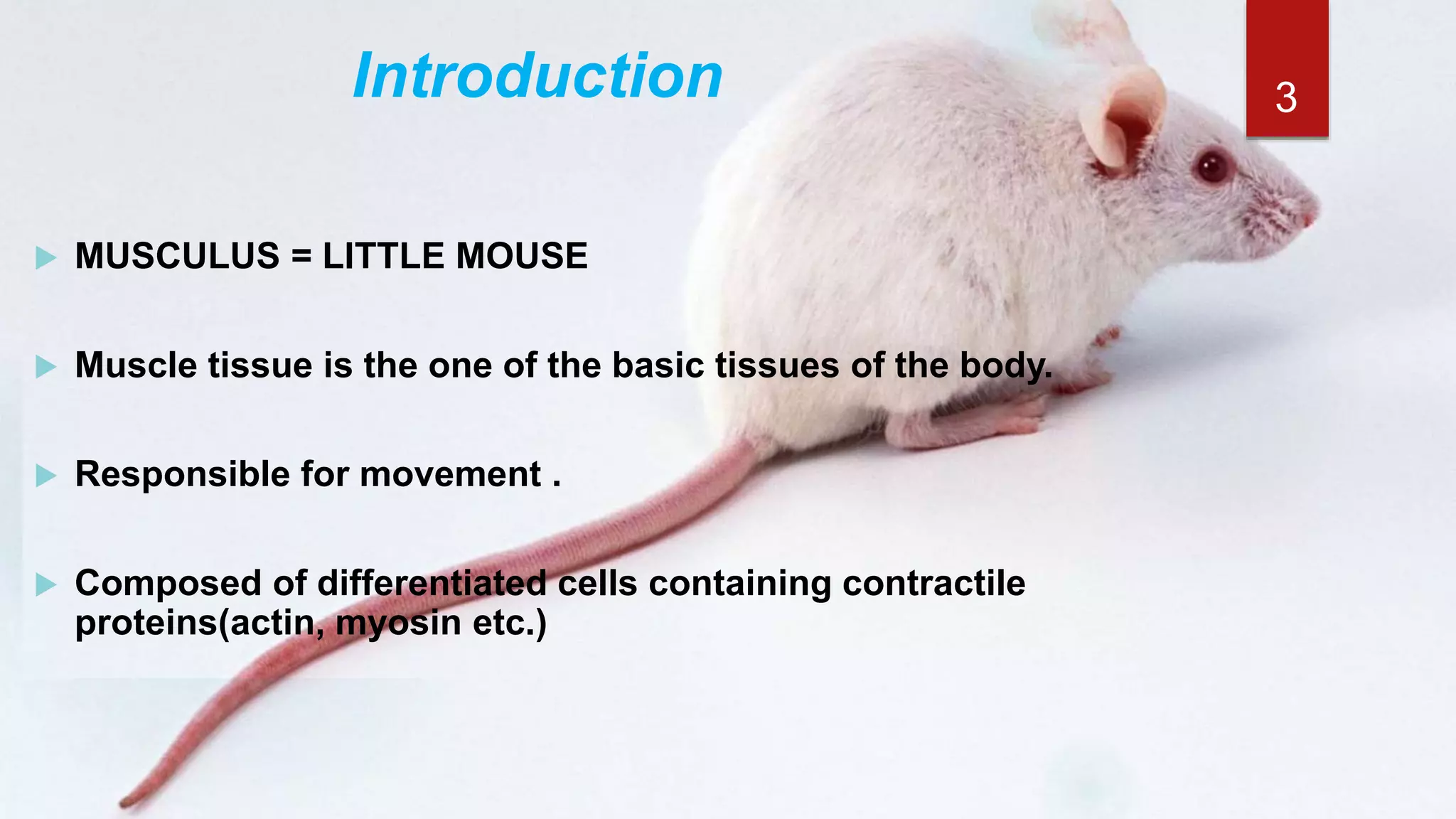 Introduction

3

MUSCULUS = LITTLE MOUSE

Muscle tissue is the one of the basic tissues of the body.

Responsible for movement .

Composed of differentiated cells containing contractile proteins(actin, myosin etc.)